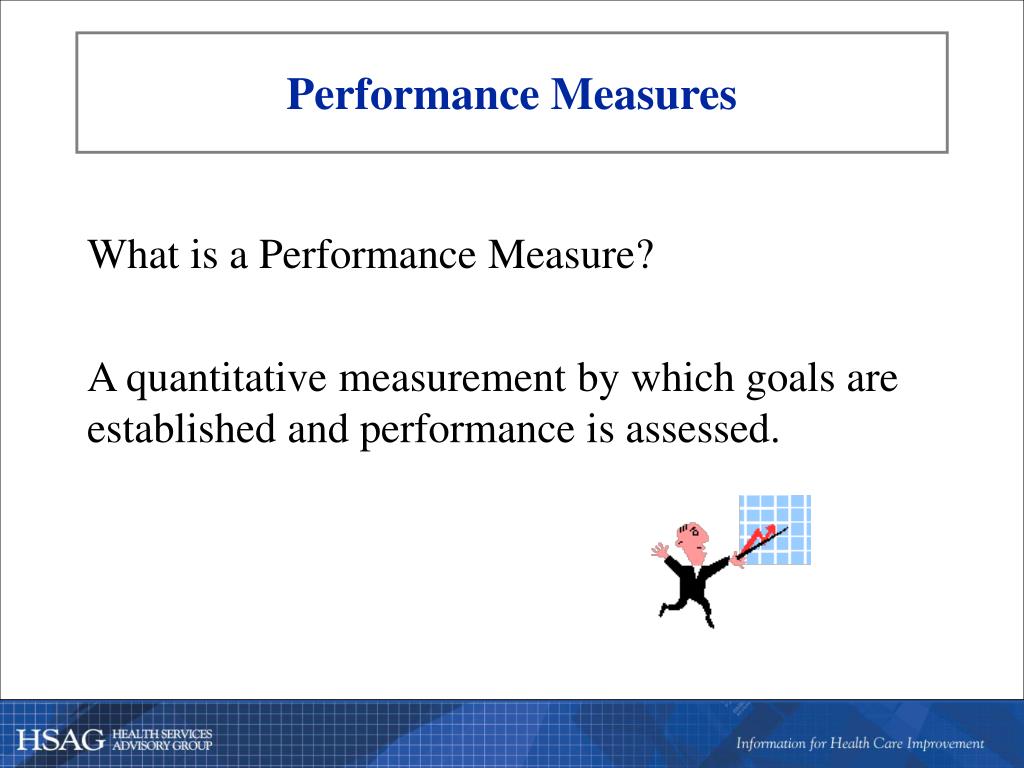 Performance Measures

What is a Performance Measure?

A quantitative measurement by which goals are established and performance is assessed.

HSAG HEALTH SERVICES ADVISORY GROUP

Information for Health Care Improvement